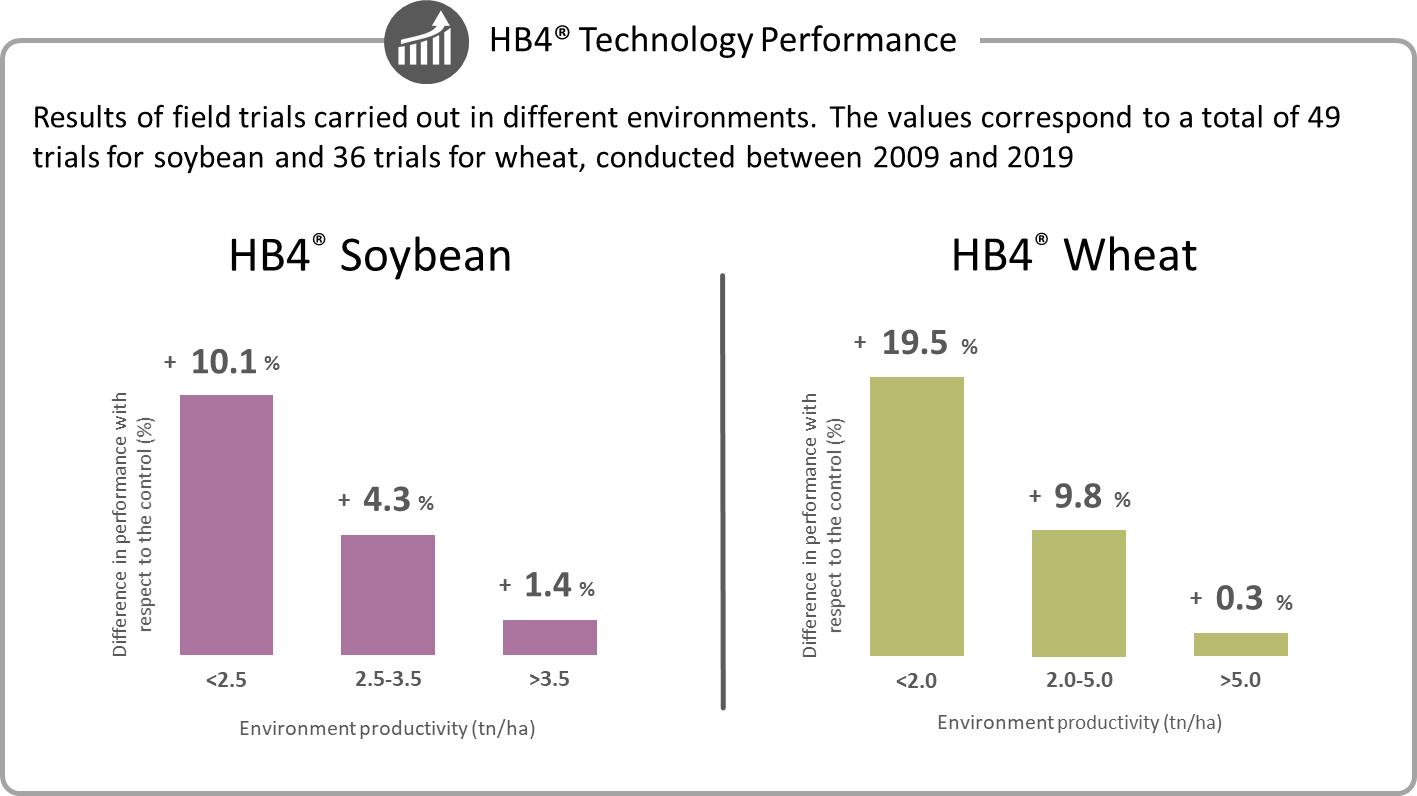 HB4® Technology Performance

Results of field trials carried out in different environments. The values correspond to a total of 49 trials for soybean and 36 trials for wheat, conducted between 2009 and 2019

HB4® Soybean

Difference in performance with respect to the control (%)

+ 10.1 %

+ 4.3 %

+ 1.4 %

<2.5

2.5-3.5

>3.5

Environment productivity (tn/ha)

HB4® Wheat

Difference in performance with respect to the control (%)

+ 19.5 %

+ 9.8 %

+ 0.3 %

<2.0

2.0-5.0

>5.0

Environment productivity (tn/ha)